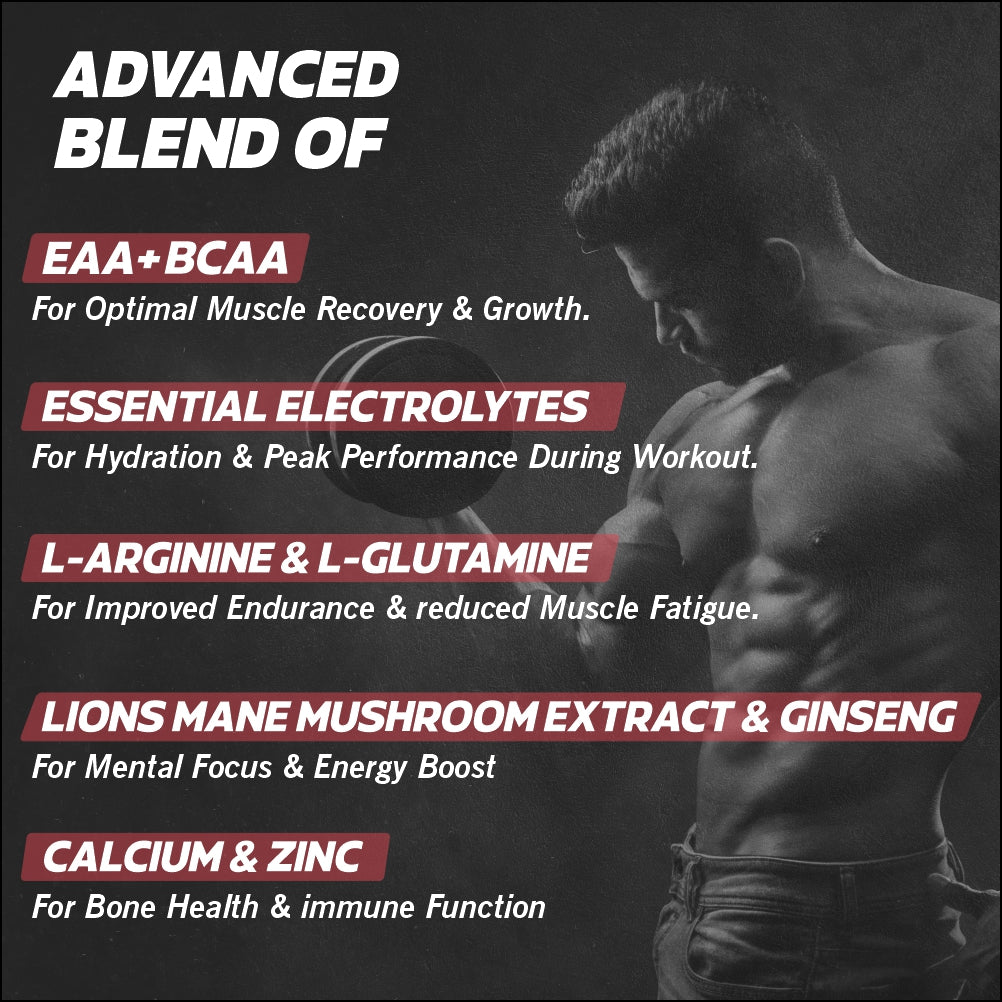 ADVANCED BLEND OF

EAA+BCAA
For Optimal Muscle Recovery & Growth.

ESSENTIAL ELECTROLYTES
For Hydration & Peak Performance During Workout.

L-ARGININE & L-GLUTAMINE
For Improved Endurance & reduced Muscle Fatigue.

LIONS MANE MUSHROOM EXTRACT & GINSENG
For Mental Focus & Energy Boost

CALCIUM & ZINC
For Bone Health & immune Function